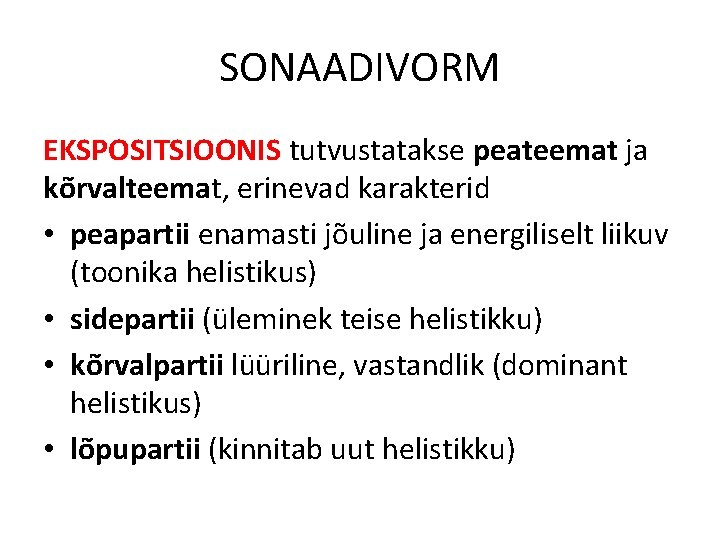 SONAADIVORM

EKSPOSITSIOONIS tutvustatakse peateemat ja kõrvalteemat, erinevad karakterid

• peapartii enamasti jõuline ja energiliselt liikuv (toonika helistikus)
• sidepartii (üleminek teise helistikku)
• kõrvalpartii lüüriline, vastandlik (dominant helistikus)
• lõpupartii (kinnitab uut helistikku)